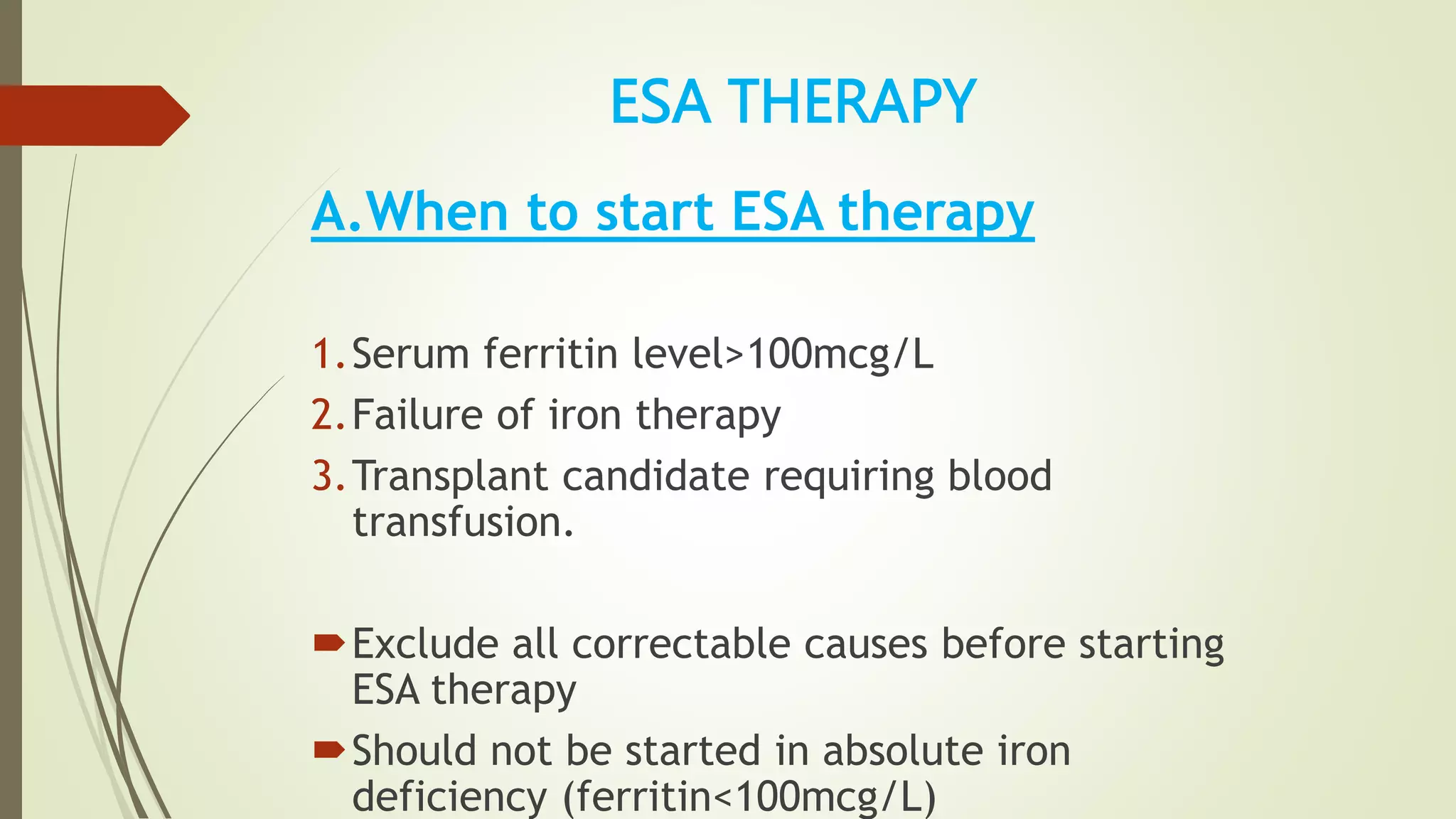 ESA THERAPY

A.When to start ESA therapy

1. Serum ferritin level>100mcg/L
2. Failure of iron therapy
3. Transplant candidate requiring blood transfusion.

Exclude all correctable causes before starting ESA therapy

Should not be started in absolute iron deficiency (ferritin<100mcg/L)